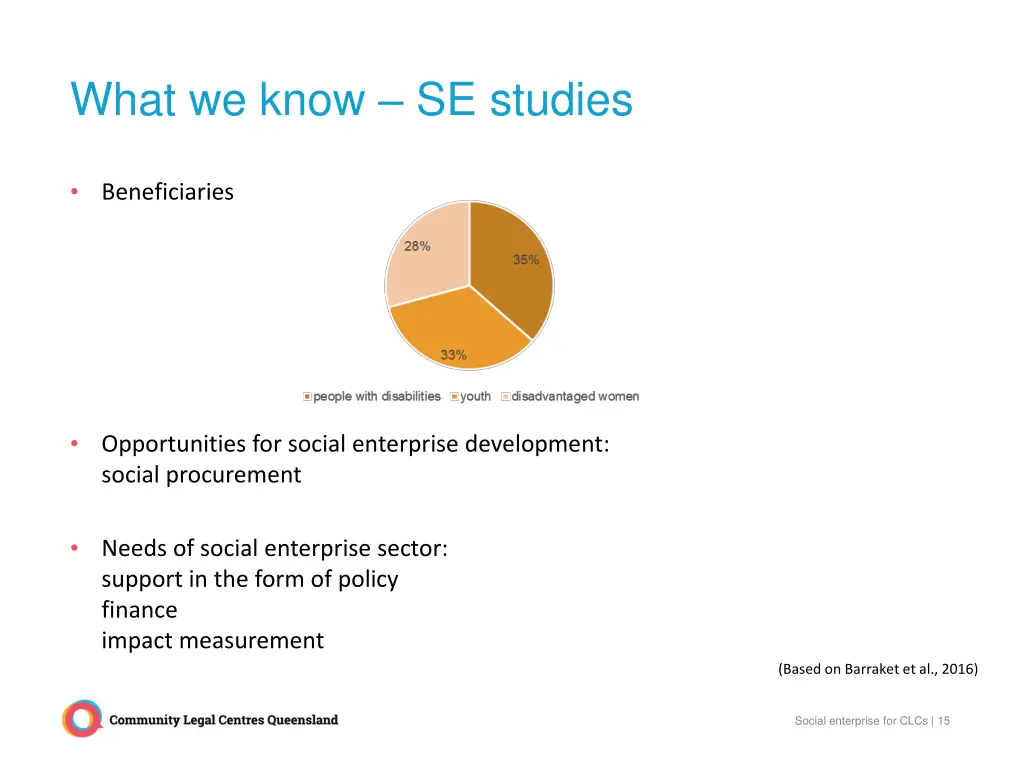 What we know – SE studies

• Beneficiaries

28%
35%
33%

people with disabilities youth disadvantaged women

• Opportunities for social enterprise development: social procurement

• Needs of social enterprise sector:
support in the form of policy
finance
impact measurement

(Based on Barraket et al., 2016)

Community Legal Centres Queensland

Social enterprise for CLCs | 15